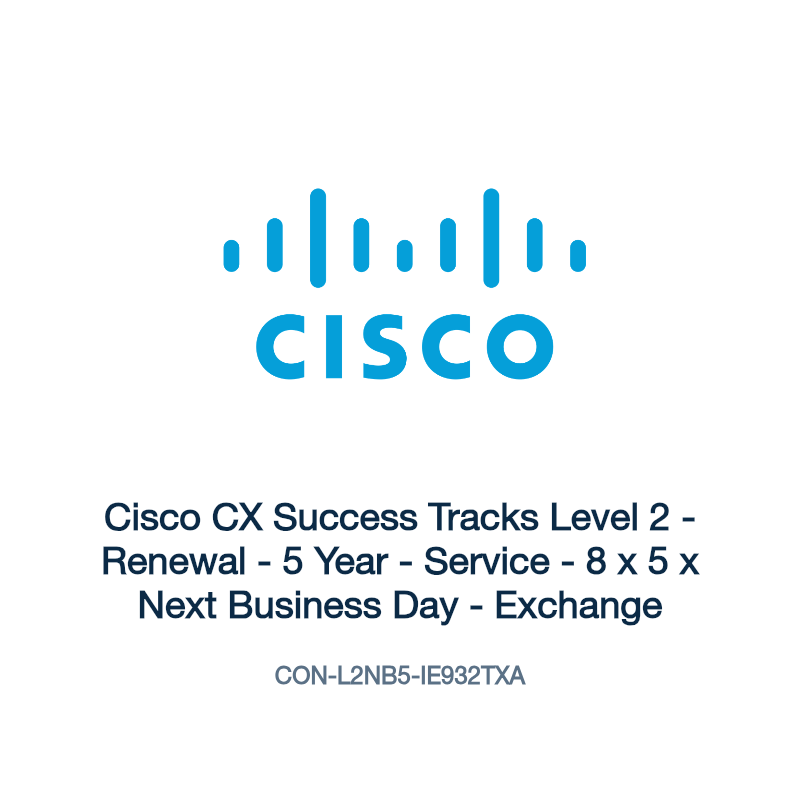 CISCO

Cisco CX Success Tracks Level 2 - Renewal - 5 Year - Service - 8 x 5 x Next Business Day - Exchange

CON-L2NB5-IE932TXA